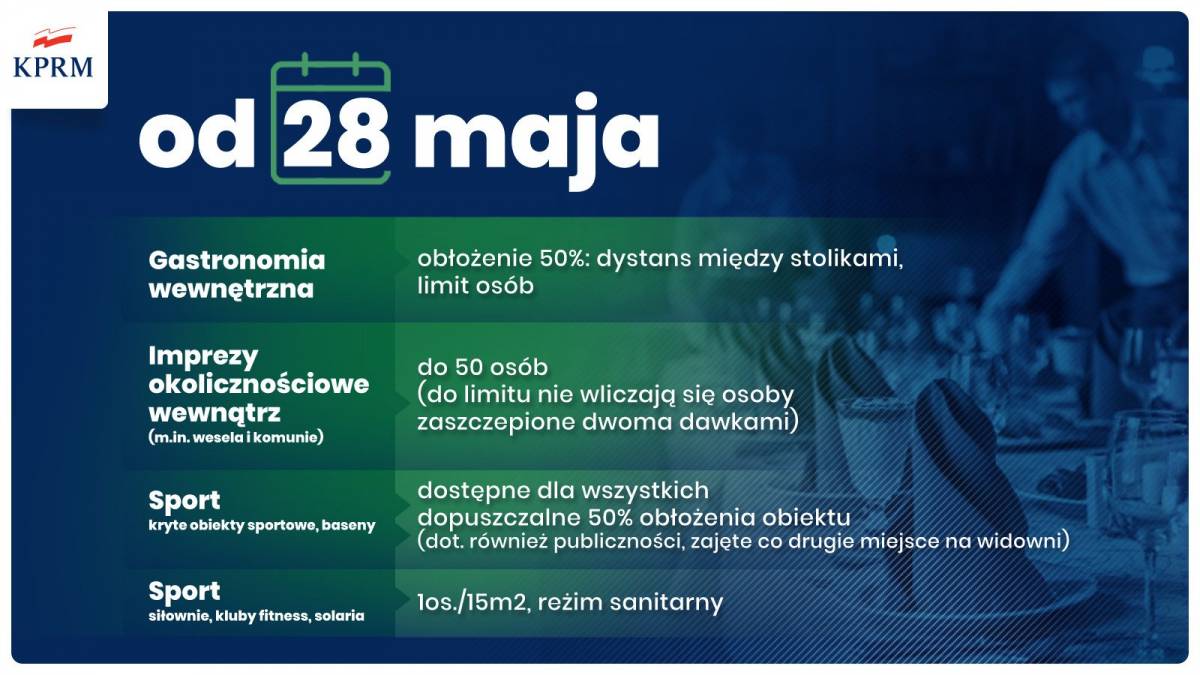 KPRM

od 28 maja

| | |
|---|---|
| Gastronomia wewnętrzna | obłożenie 50%: dystans między stolikami, limit osób |
| Imprezy okolicznościowe wewnątrz (m.in. wesela i komunie) | do 50 osób (do limitu nie wliczają się osoby zaszczepione dwoma dawkami) |
| Sport kryte obiekty sportowe, baseny | dostępne dla wszystkich dopuszczalne 50% obłożenia obiektu (dot. również publiczności, zajęte co drugie miejsce na widowni) |
| Sport siłownie, kluby fitness, solaria | 1os./15m2, reżim sanitarny |